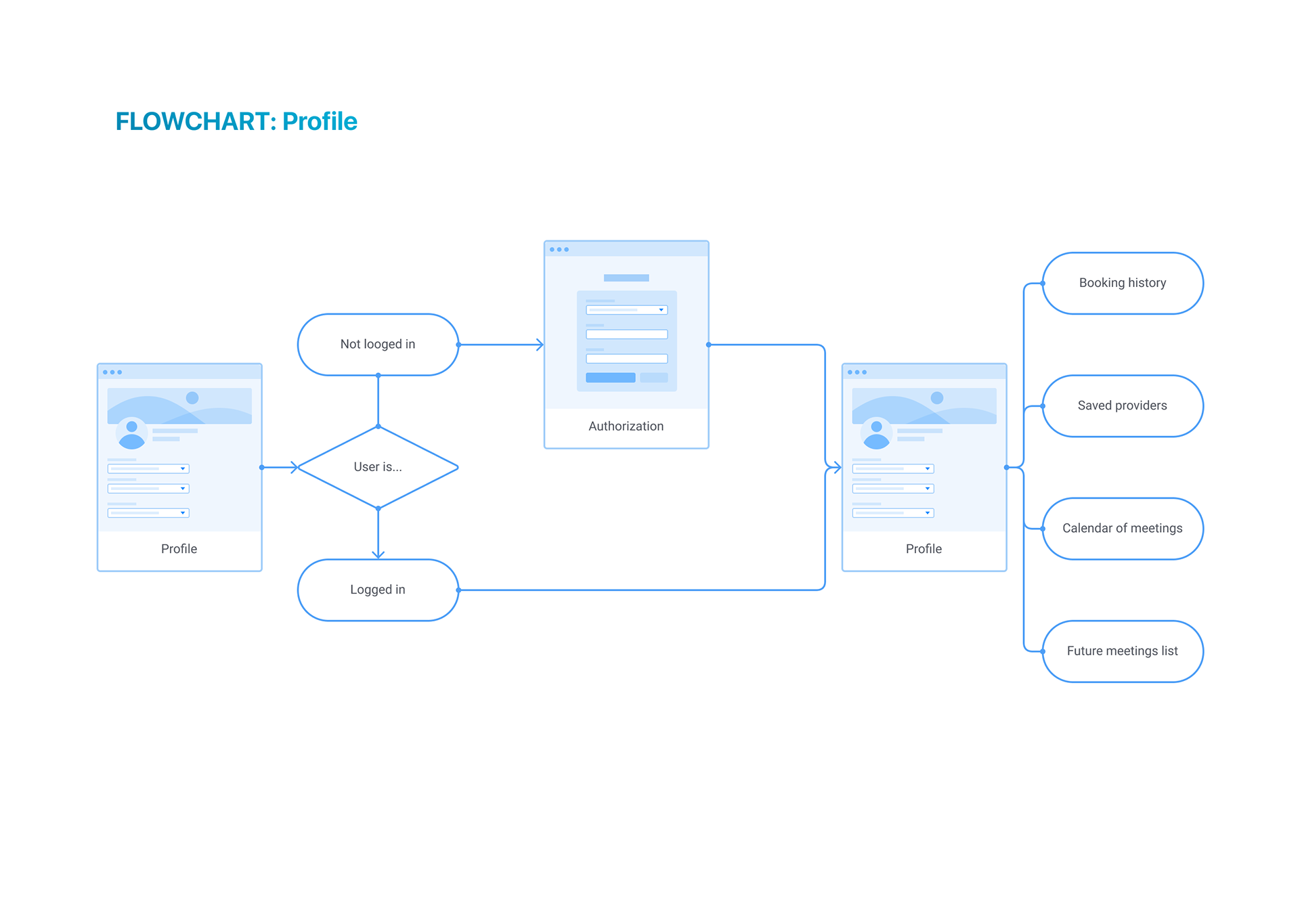 FLOWCHART: Profile

Profile

Not looged in

User is...

Logged in

Authorization

Profile

Booking history

Saved providers

Calendar of meetings

Future meetings list